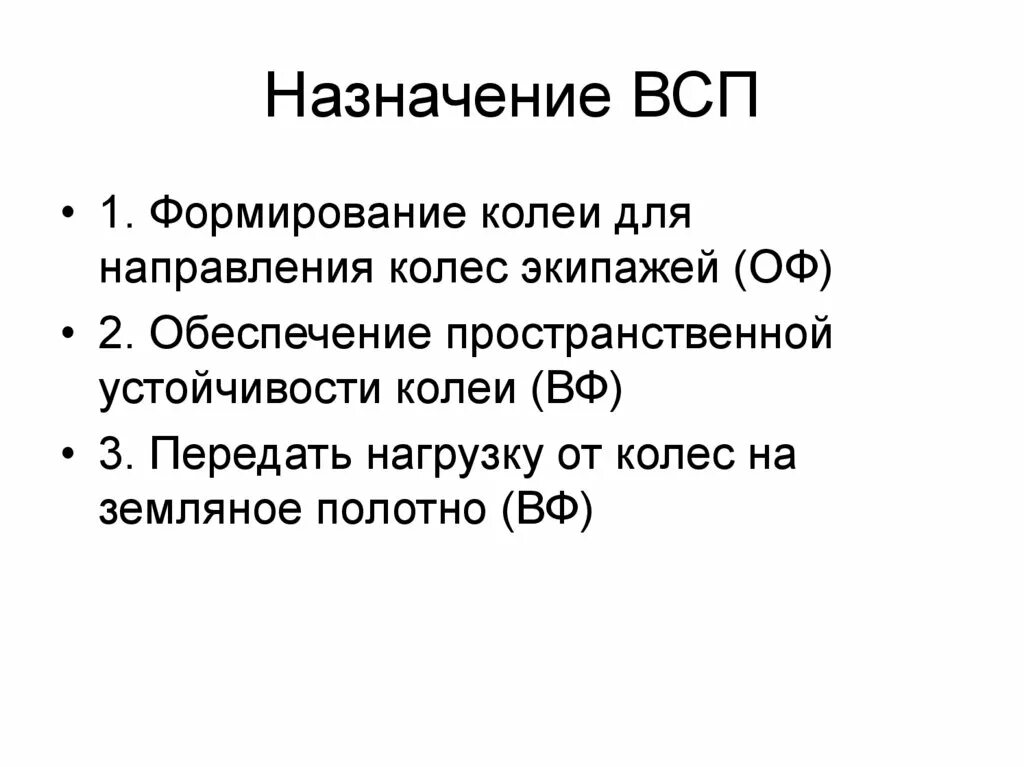 Назначение ВСП

• 1. Формирование колеи для направления колес экипажей (ОФ)
• 2. Обеспечение пространственной устойчивости колеи (ВФ)
• 3. Передать нагрузку от колес на земляное полотно (ВФ)